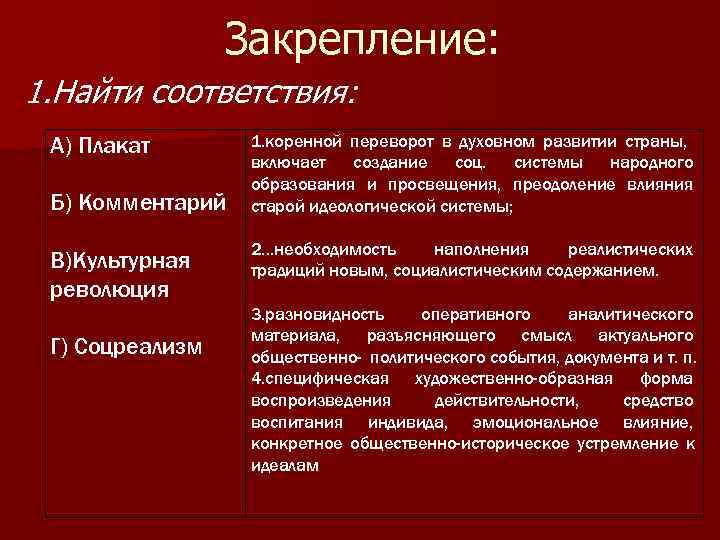 Закрепление:

1.Найти соответствия:

| А) Плакат<br><br>Б) Комментарий<br><br>В)Культурная революция<br><br>Г) Соцреализм | 1.коренной переворот в духовном развитии страны, включает создание соц. системы народного образования и просвещения, преодоление влияния старой идеологической системы;<br><br>2...необходимость наполнения реалистических традиций новым, социалистическим содержанием.<br><br>3.разновидность оперативного аналитического материала, разъясняющего смысл актуального общественно- политического события, документа и т. п.<br>4.специфическая художественно-образная форма воспроизведения действительности, средство воспитания индивида, эмоциональное влияние, конкретное общественно-историческое устремление к идеалам |
|---|---|